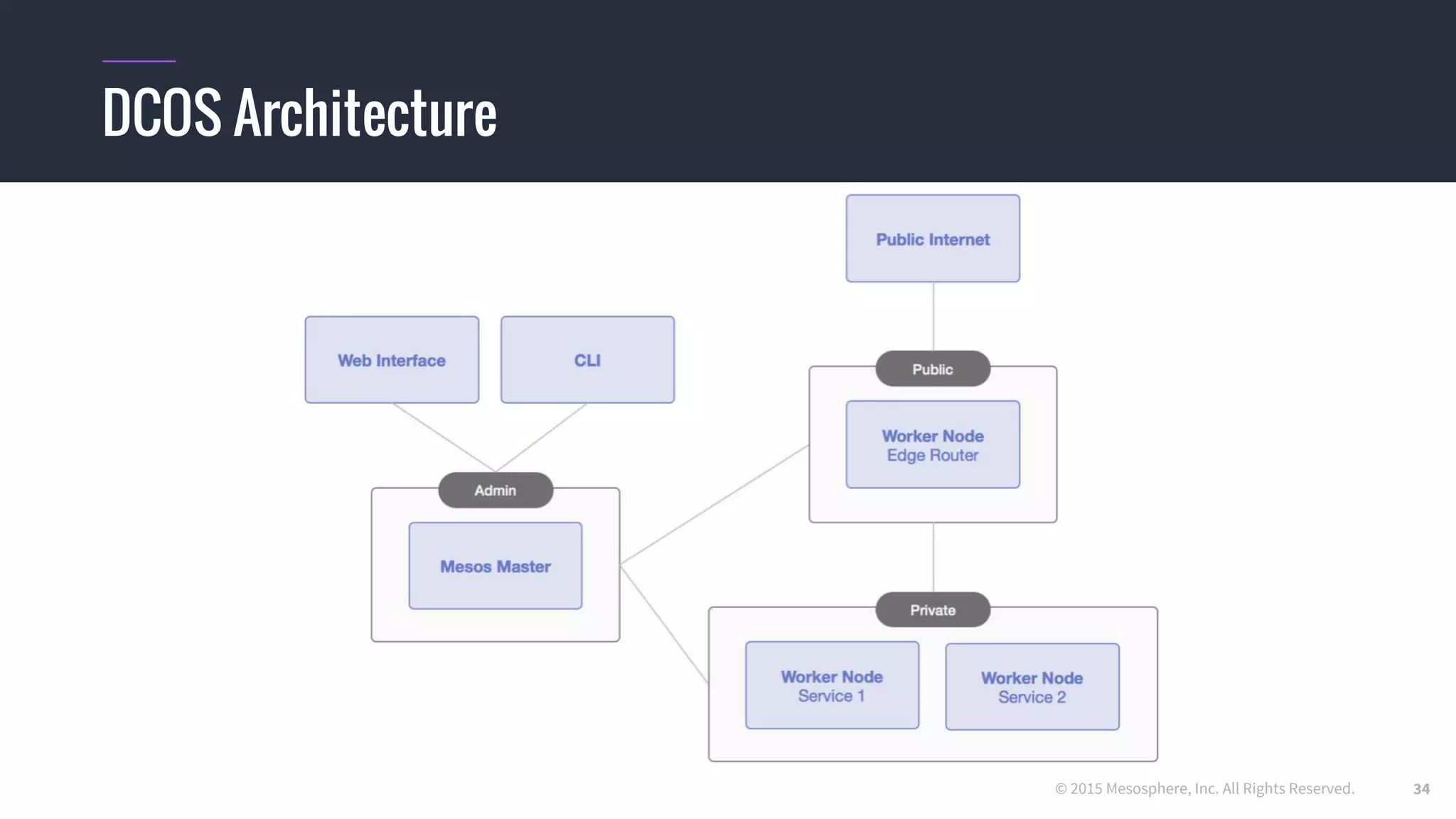 DCOS Architecture

Public Internet

Web Interface

CLI

Public

Worker Node
Edge Router

Admin

Mesos Master

Private

Worker Node
Service 1

Worker Node
Service 2

© 2015 Mesosphere, Inc. All Rights Reserved.

34